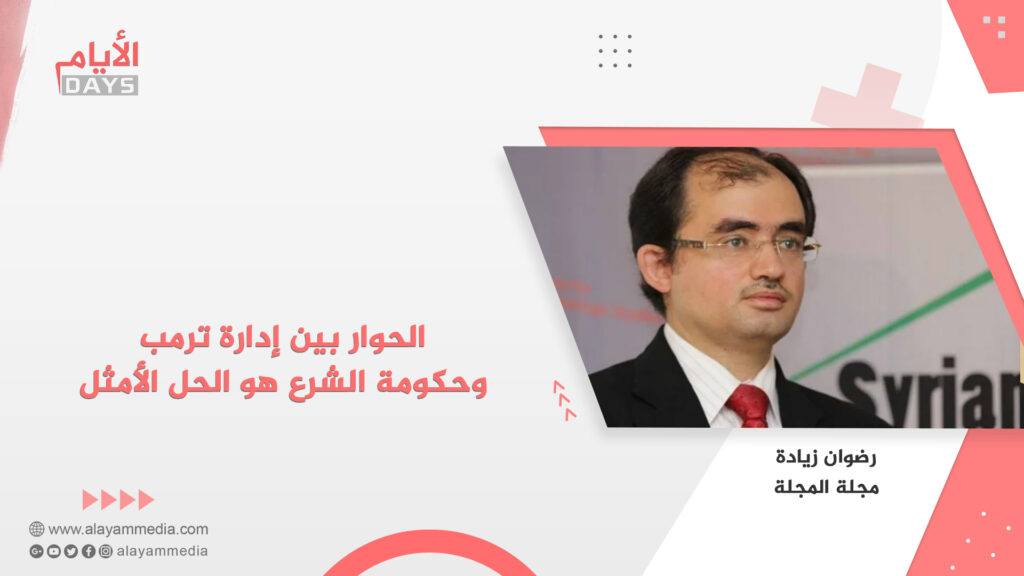 الأيام
DAYS

الحوار بين إدارة ترمب
وحكومة الشرع هو الحل الأمثل

Syrian

رضوان زيادة
مجلة المجلة

www.alayammedia.com
alayammedia